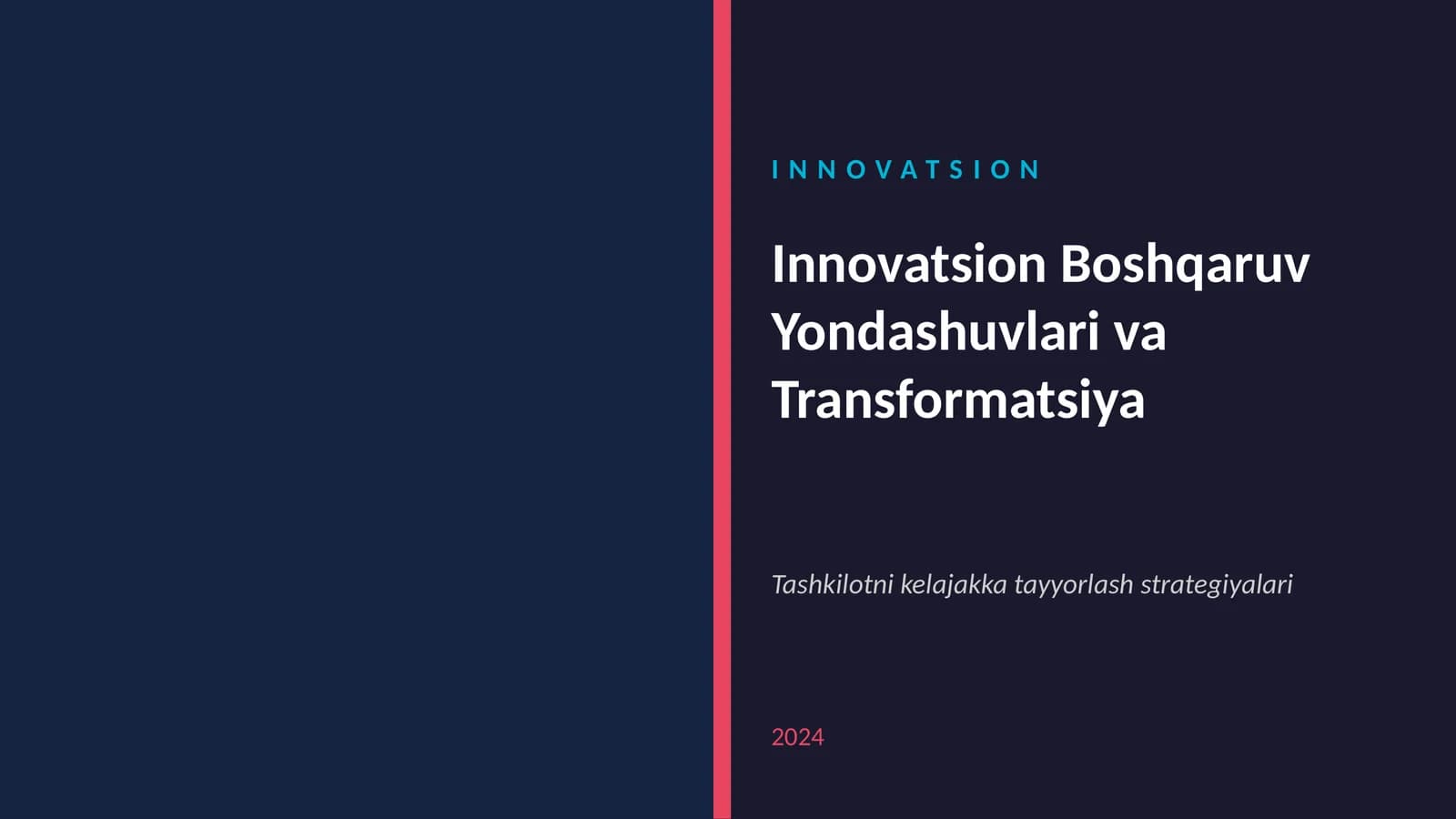 INNOVATSION

Innovatsion Boshqaruv Yondashuvlari va Transformatsiya

Tashkilotni kelajakka tayyorlash strategiyalari

2024